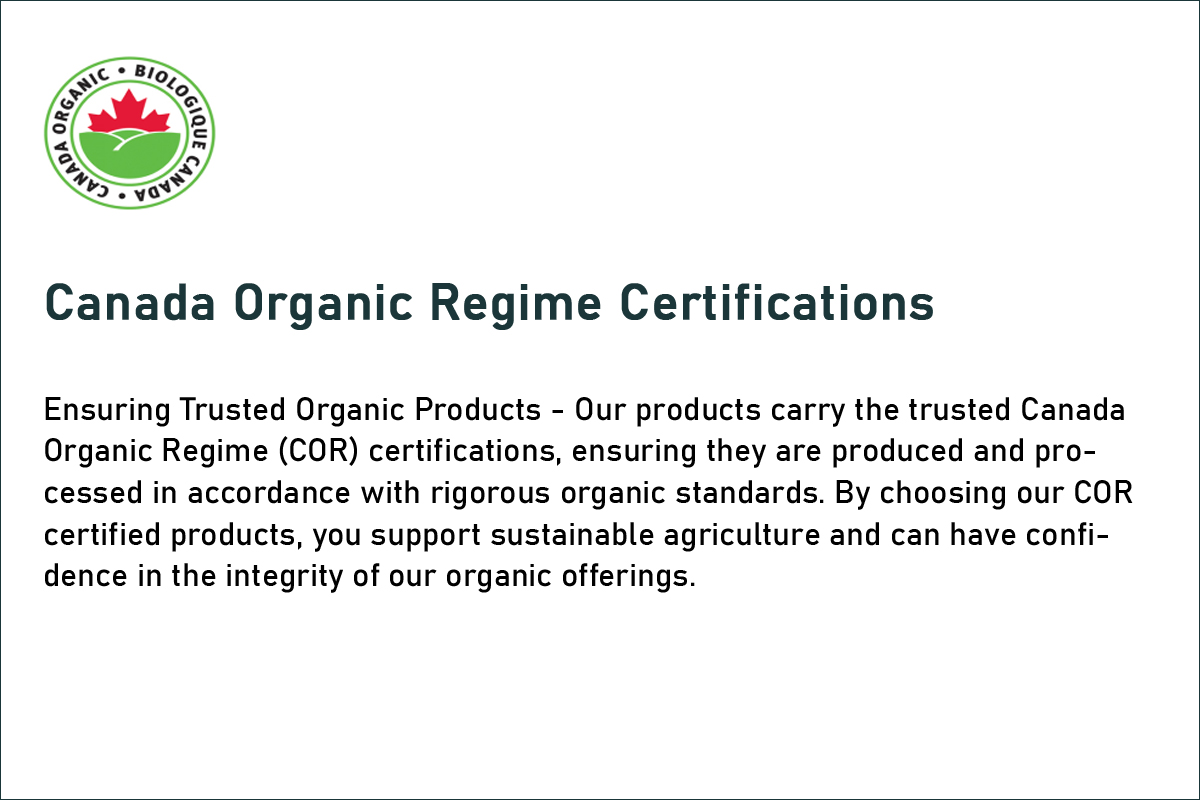 CANADA ORGANIC • BIOLOGIQUE CANADA •

Canada Organic Regime Certifications

Ensuring Trusted Organic Products - Our products carry the trusted Canada Organic Regime (COR) certifications, ensuring they are produced and processed in accordance with rigorous organic standards. By choosing our COR certified products, you support sustainable agriculture and can have confidence in the integrity of our organic offerings.